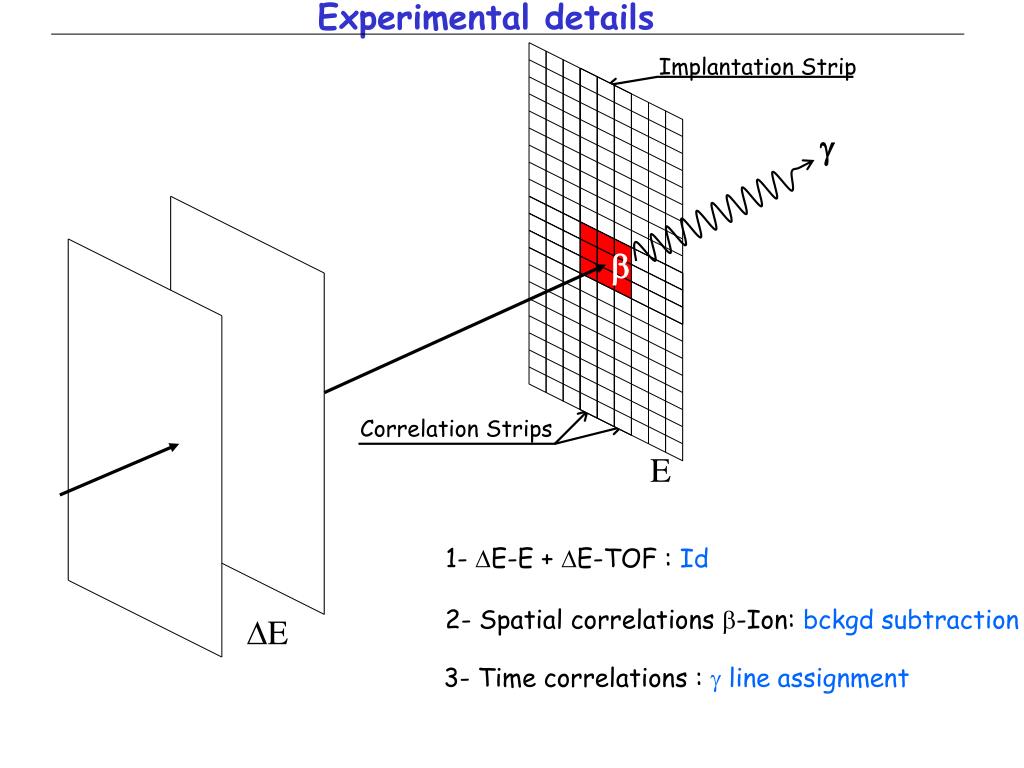 Experimental details

Implantation Strip

$\gamma$

$\beta$

Correlation Strips

E

$\Delta$E

1- $\Delta$E-E + $\Delta$E-TOF : Id

2- Spatial correlations $\beta$-Ion: bckgd subtraction

3- Time correlations : $\gamma$ line assignment